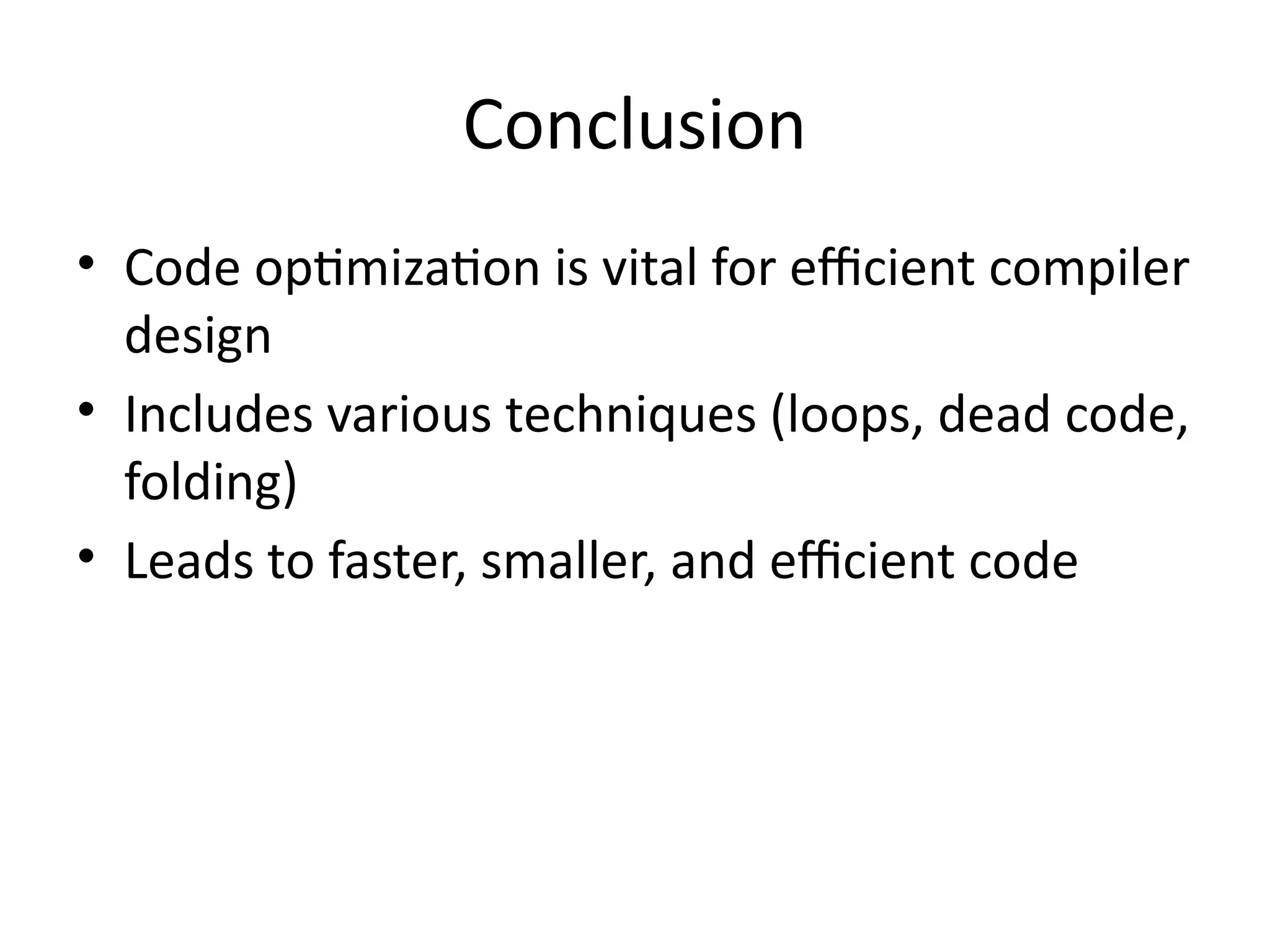 Conclusion

• Code optimization is vital for efficient compiler design
• Includes various techniques (loops, dead code, folding)
• Leads to faster, smaller, and efficient code